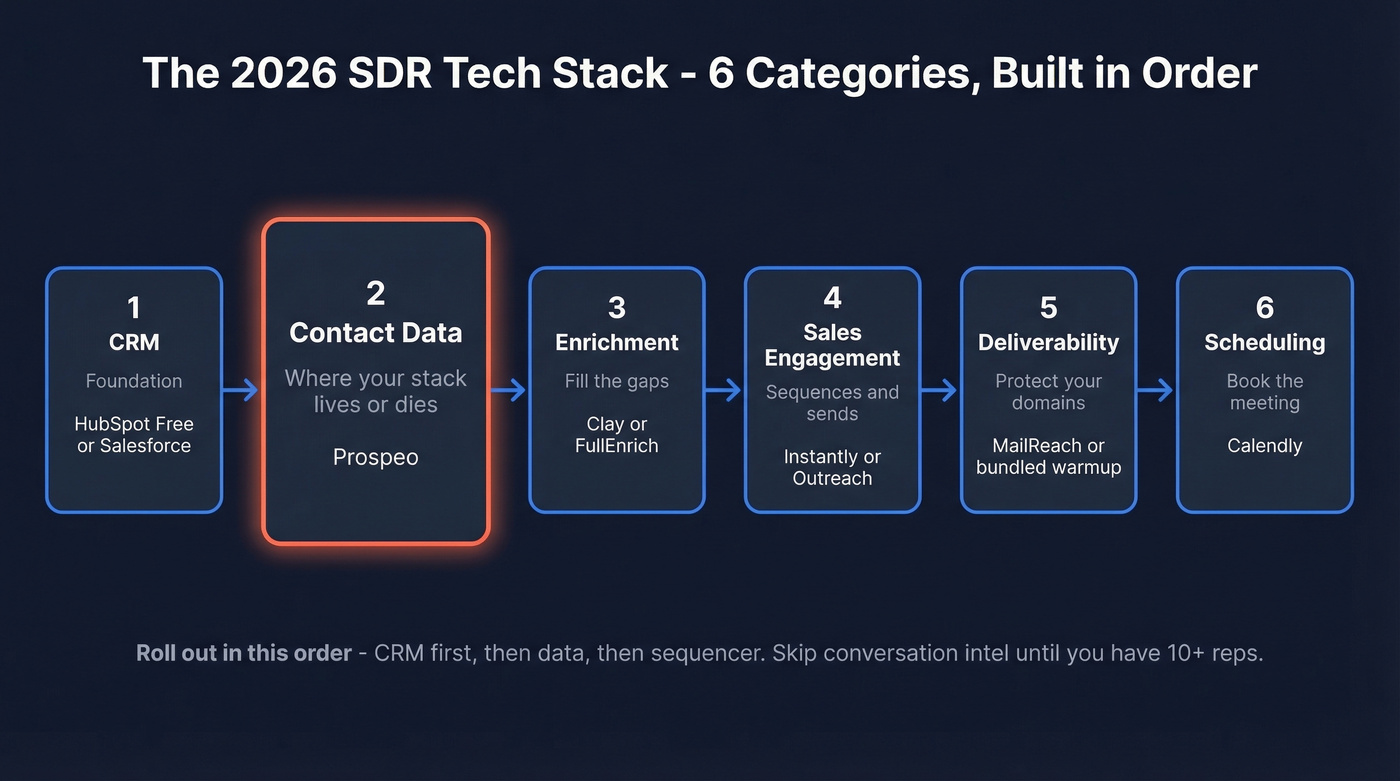 The 2026 SDR Tech Stack - 6 Categories, Built in Order

1
CRM
Foundation
HubSpot Free or Salesforce

2
Contact Data
Where your stack lives or dies
Prospeo

3
Enrichment
Fill the gaps
Clay or FullEnrich

4
Sales Engagement
Sequences and sends
Instantly or Outreach

5
Deliverability
Protect your domains
MailReach or bundled warmup

6
Scheduling
Book the meeting
Calendly

Roll out in this order - CRM first, then data, then sequencer. Skip conversation intel until you have 10+ reps.